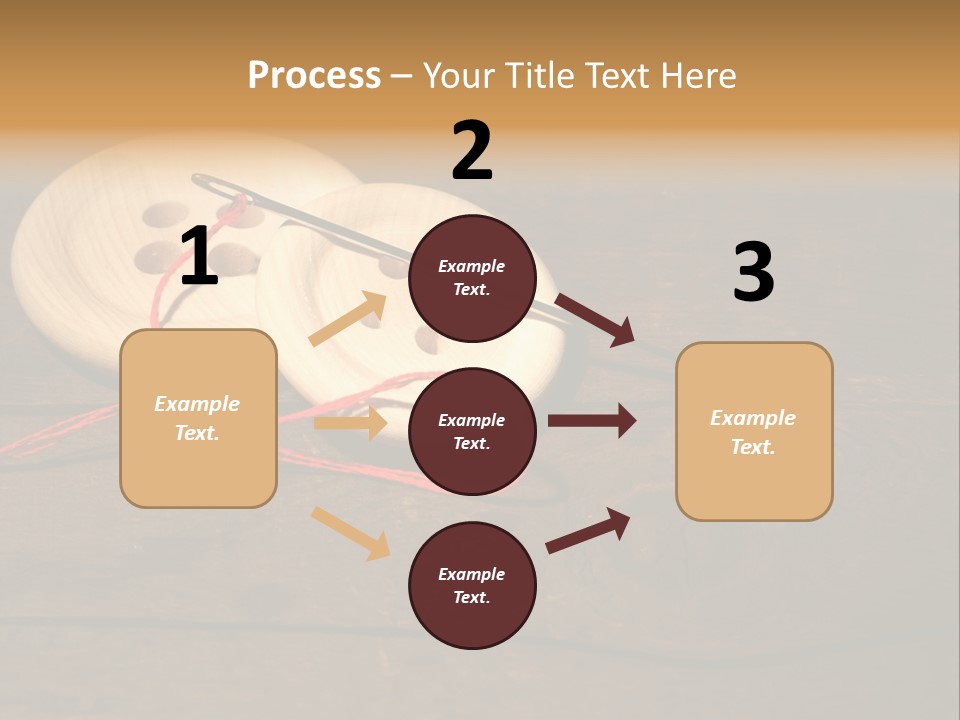 Process – Your Title Text Here

1

Example Text.

2

Example Text.

Example Text.

Example Text.

3

Example Text.